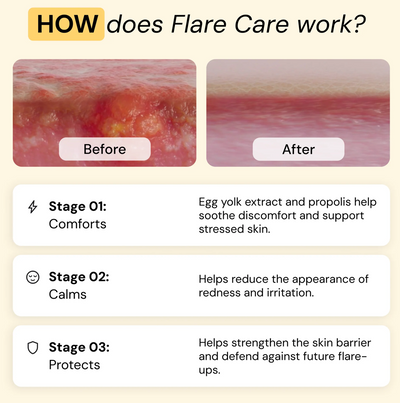 HOW does Flare Care work?

Before

After

Stage 01: Comforts

Egg yolk extract and propolis help soothe discomfort and support stressed skin.

Stage 02: Calms

Helps reduce the appearance of redness and irritation.

Stage 03: Protects

Helps strengthen the skin barrier and defend against future flare-ups.